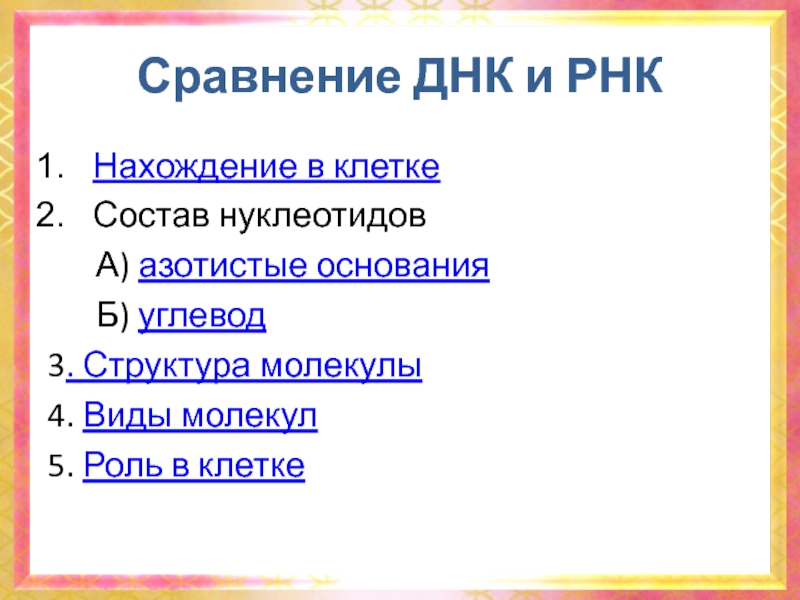 Сравнение ДНК и РНК

1. Нахождение в клетке
2. Состав нуклеотидов

А) азотистые основания

Б) углевод

3. Структура молекулы

4. Виды молекул

5. Роль в клетке